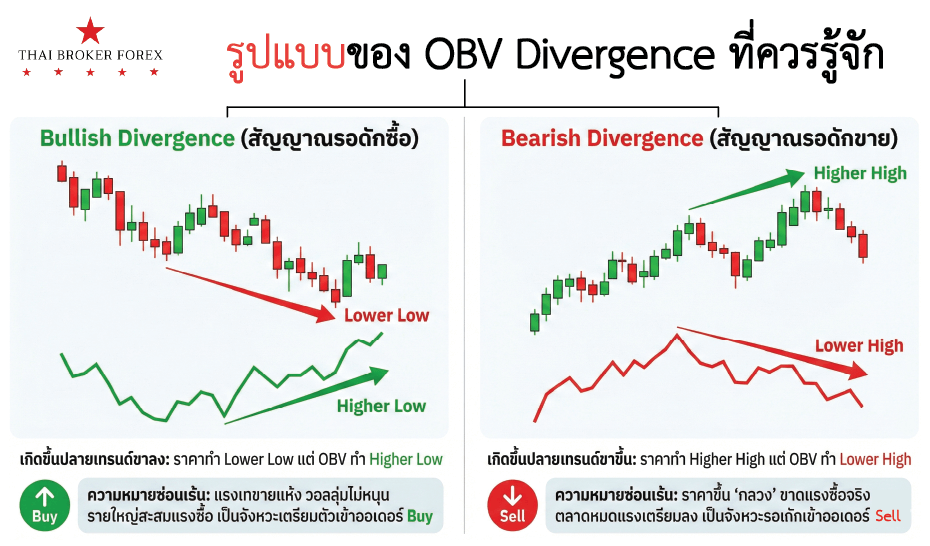 THAI BROKER FOREX

รูปแบบของ OBV Divergence ที่ควรรู้จัก

Bullish Divergence (สัญญาณรอดักซื้อ)

Lower Low

Higher Low

เกิดขึ้นปลายเทรนด์ขาลง: ราคาทำ Lower Low แต่ OBV ทำ Higher Low

Buy

ความหมายซ่อนเร้น: แรงเทขายแห้ง วอลลุ่มไม่หนุน รายใหญ่สะสมแรงซื้อ เป็นจังหวะเตรียมตัวเข้าออเดอร์ Buy

Bearish Divergence (สัญญาณรอดักขาย)

Higher High

Lower High

เกิดขึ้นปลายเทรนด์ขาขึ้น: ราคาทำ Higher High แต่ OBV ทำ Lower High

Sell

ความหมายซ่อนเร้น: ราคาขึ้น 'กลวง' ขาดแรงซื้อจริง ตลาดหมดแรงเตรียมลง เป็นจังหวะรอเก้กเข้าออเดอร์ Sell